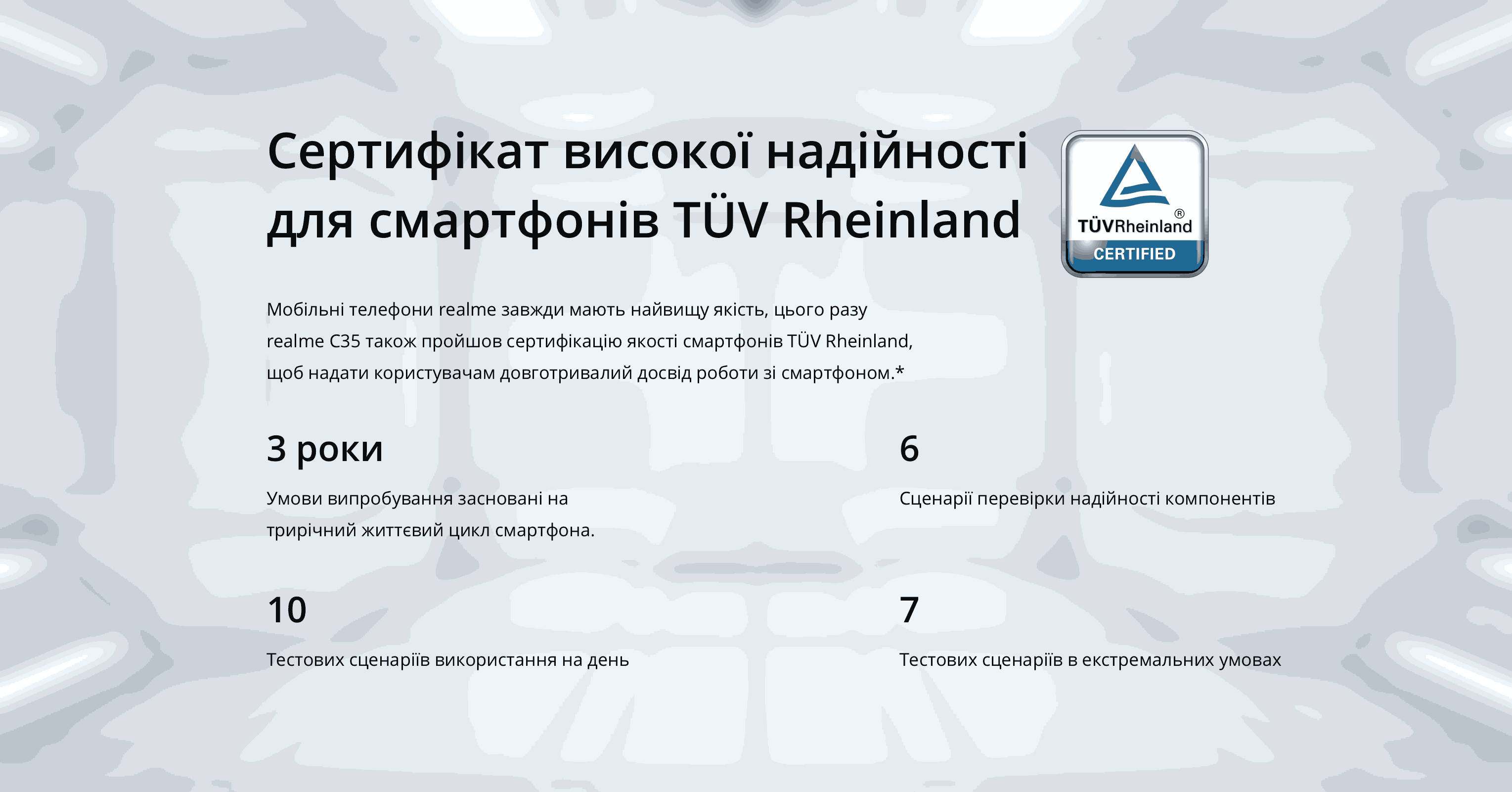 Сертифікат високої надійності для смартфонів TÜV Rheinland

TÜVRheinland®
CERTIFIED

Мобільні телефони realme завжди мають найвищу якість, цього разу realme C35 також пройшов сертифікацію якості смартфонів TÜV Rheinland, щоб надати користувачам довготривалий досвід роботи зі смартфоном.*

3 роки

Умови випробування засновані на трирічний життєвий цикл смартфона.

6

Сценарії перевірки надійності компонентів

10

Тестових сценаріїв використання на день

7

Тестових сценаріїв в екстремальних умовах